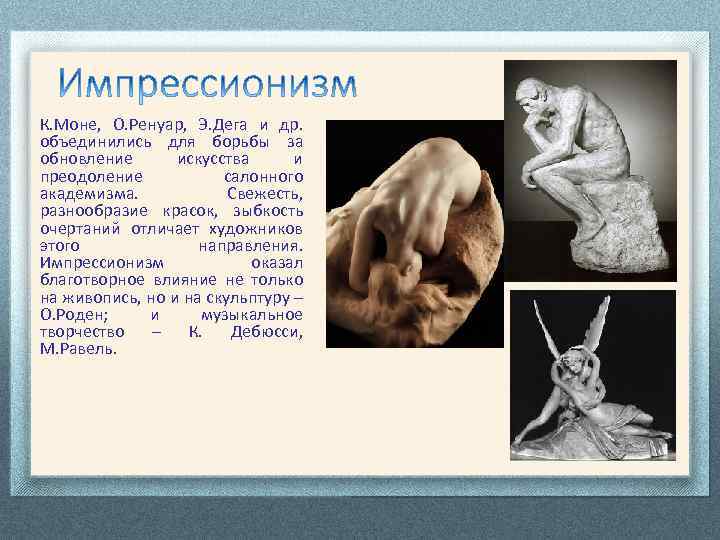 Импрессионизм

К.Моне, О.Ренуар, Э.Дега и др. объединились для борьбы за обновление искусства и преодоление салонного академизма. Свежесть, разнообразие красок, зыбкость очертаний отличает художников этого направления. Импрессионизм оказал благотворное влияние не только на живопись, но и на скульптуру – О.Роден; и музыкальное творчество – К. Дебюсси, М.Равель.